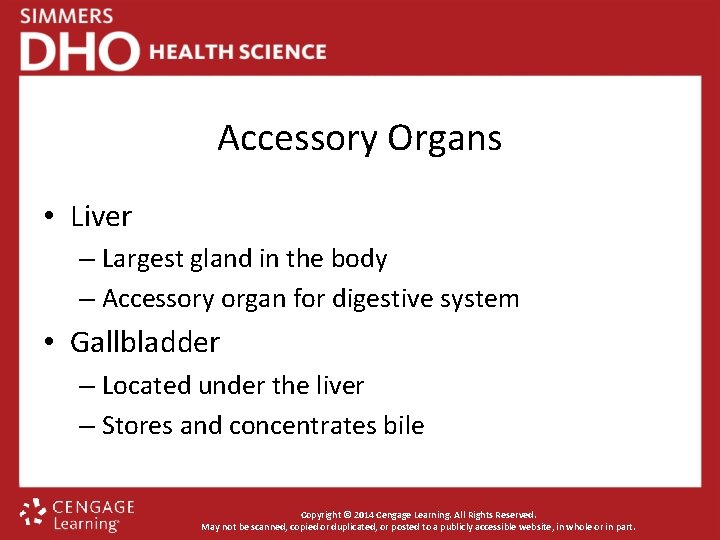 SIMMERS
DHO HEALTH SCIENCE

Accessory Organs

• Liver
– Largest gland in the body
– Accessory organ for digestive system
• Gallbladder
– Located under the liver
– Stores and concentrates bile

CENGAGE Learning

Copyright © 2014 Cengage Learning. All Rights Reserved.
May not be scanned, copied or duplicated, or posted to a publicly accessible website, in whole or in part.